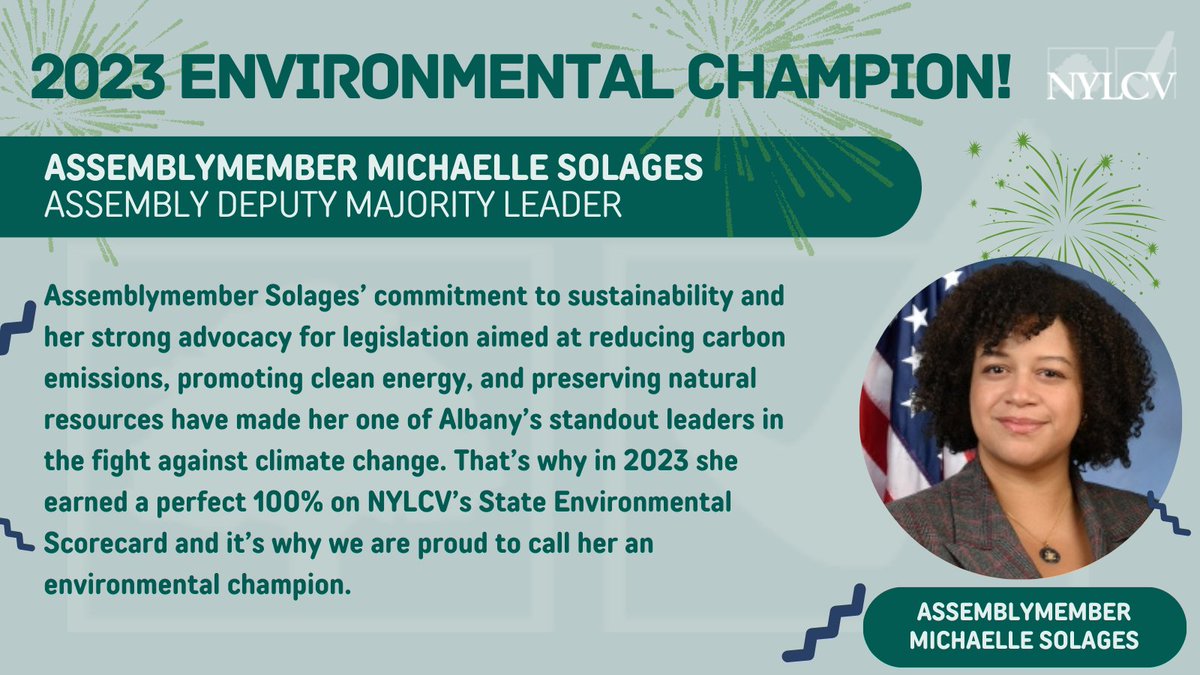 2023 ENVIRONMENTAL CHAMPION!

NYLCV

ASSEMBLYMEMBER MICHAELLE SOLAGES
ASSEMBLY DEPUTY MAJORITY LEADER

Assemblymember Solages' commitment to sustainability and her strong advocacy for legislation aimed at reducing carbon emissions, promoting clean energy, and preserving natural resources have made her one of Albany's standout leaders in the fight against climate change. That's why in 2023 she earned a perfect 100% on NYLCV's State Environmental Scorecard and it's why we are proud to call her an environmental champion.

ASSEMBLYMEMBER MICHAELLE SOLAGES